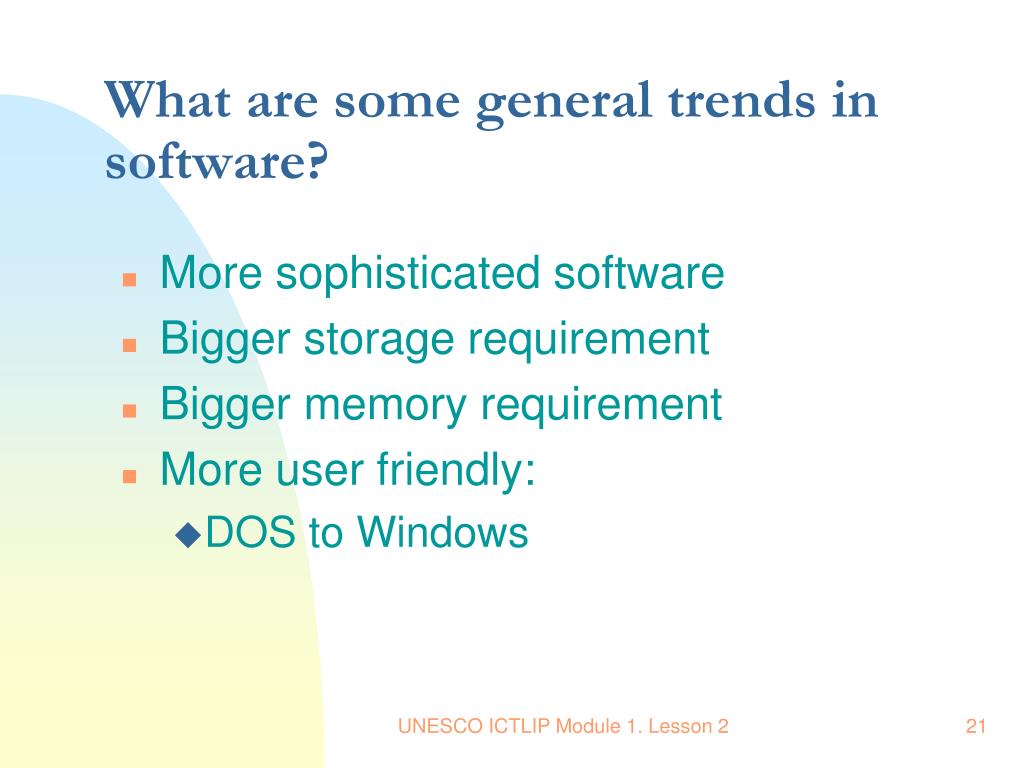 What are some general trends in software?

- More sophisticated software
- Bigger storage requirement
- Bigger memory requirement
- More user friendly:
  - DOS to Windows

UNESCO ICTLIP Module 1. Lesson 2

21